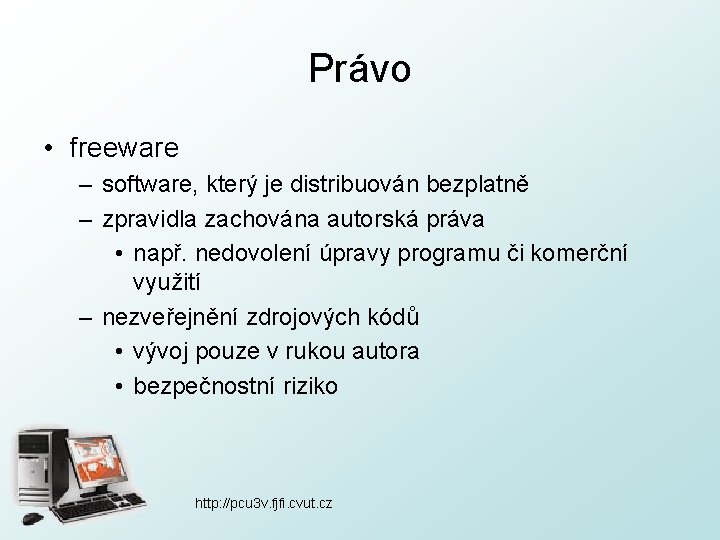 Právo

• freeware
– software, který je distribuován bezplatně
– zpravidla zachována autorská práva
• např. nedovolení úpravy programu či komerční využití
– nezveřejnění zdrojových kódů
• vývoj pouze v rukou autora
• bezpečnostní riziko

http://pcu3v.fjfi.cvut.cz